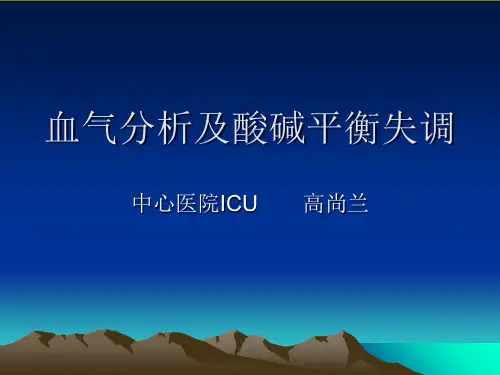 血气分析及酸碱平衡失调

中心医院ICU　　高尚兰